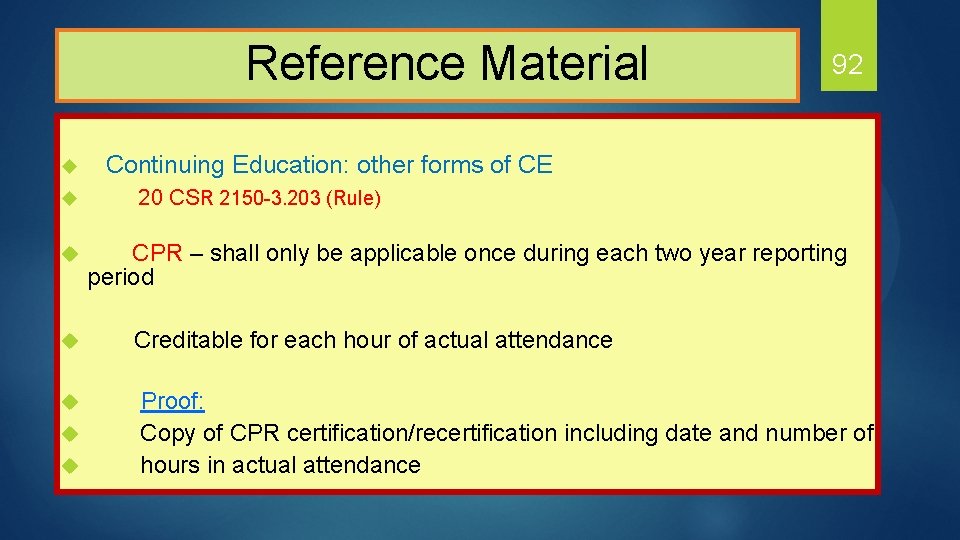 Reference Material

92

Continuing Education: other forms of CE

20 CSR 2150-3.203 (Rule)

CPR – shall only be applicable once during each two year reporting period

Creditable for each hour of actual attendance

Proof:

Copy of CPR certification/recertification including date and number of

hours in actual attendance